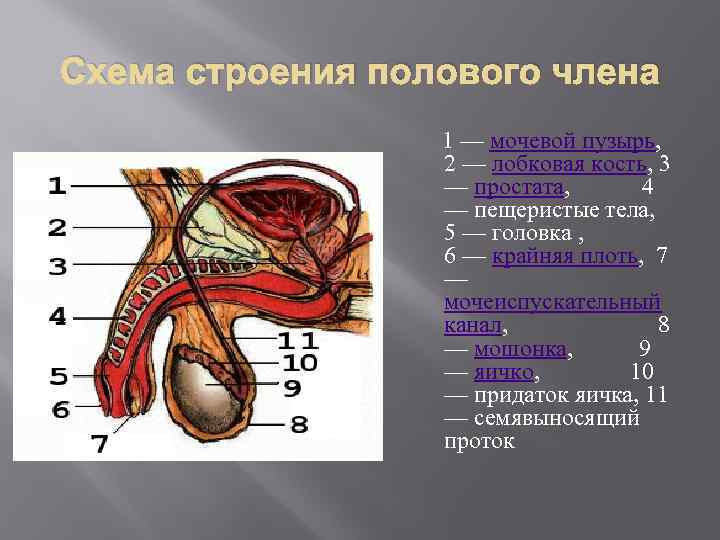 Схема строения полового члена

1
2
3
4
5
6
7
11
10
9
8

1 — мочевой пузырь, 2 — лобковая кость, 3 — простата, 4 — пещеристые тела, 5 — головка , 6 — крайняя плоть, 7 — мочеиспускательный канал, 8 — мошонка, 9 — яичко, 10 — придаток яичка, 11 — семявыносящий проток